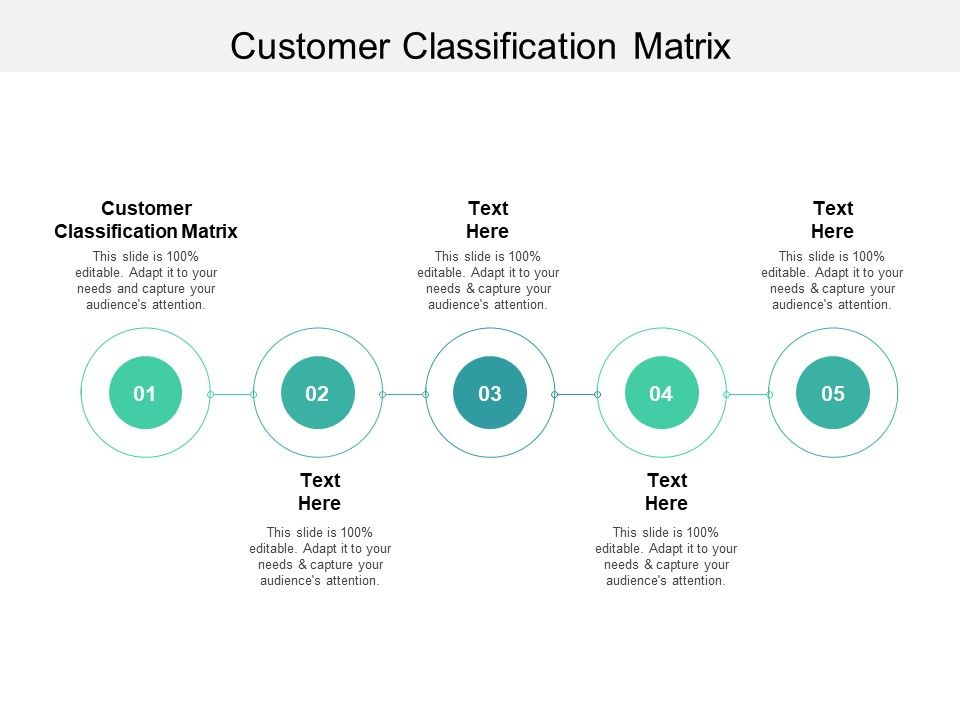 Customer Classification Matrix

Customer Classification Matrix

This slide is 100% editable. Adapt it to your needs and capture your audience's attention.

Text Here

This slide is 100% editable. Adapt it to your needs & capture your audience's attention.

Text Here

This slide is 100% editable. Adapt it to your needs & capture your audience's attention.

01

02

03

04

05

Text Here

This slide is 100% editable. Adapt it to your needs & capture your audience's attention.

Text Here

This slide is 100% editable. Adapt it to your needs & capture your audience's attention.